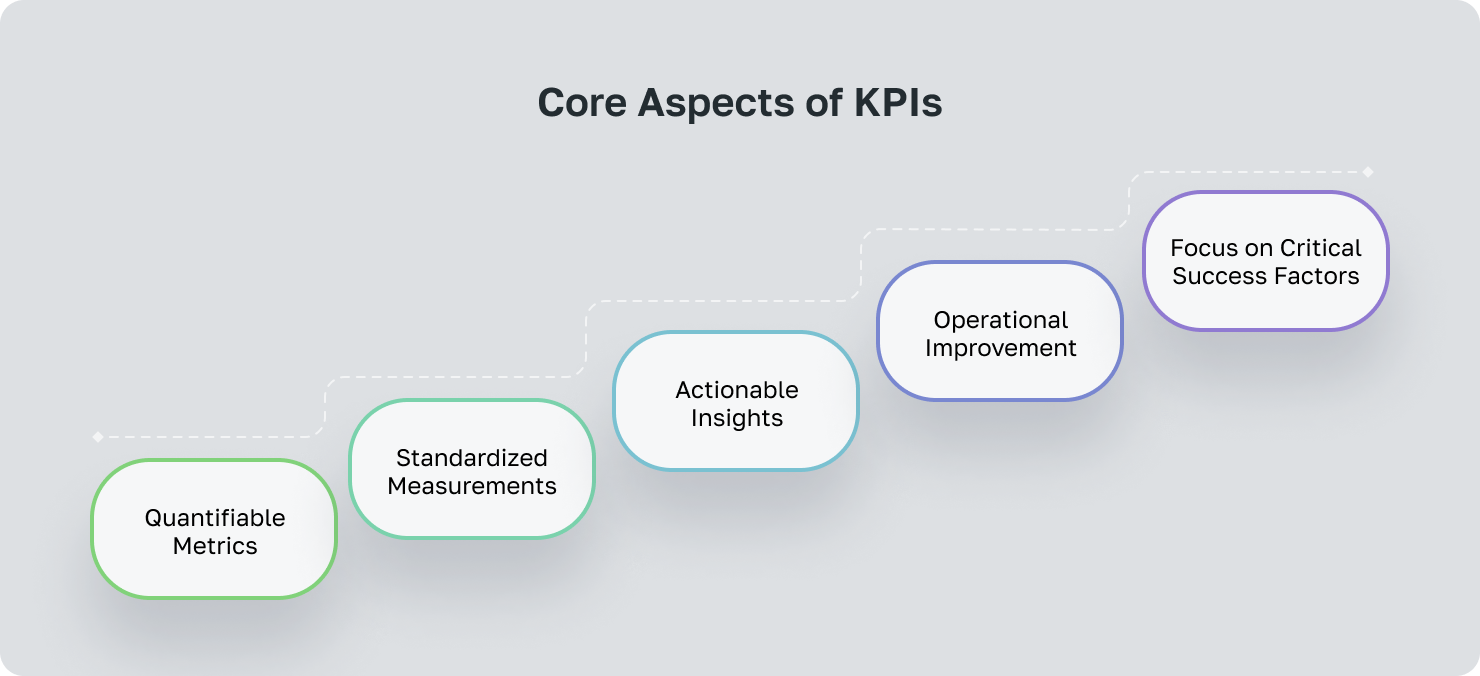 Core Aspects of KPIs

Quantifiable Metrics

Standardized Measurements

Actionable Insights

Operational Improvement

Focus on Critical Success Factors